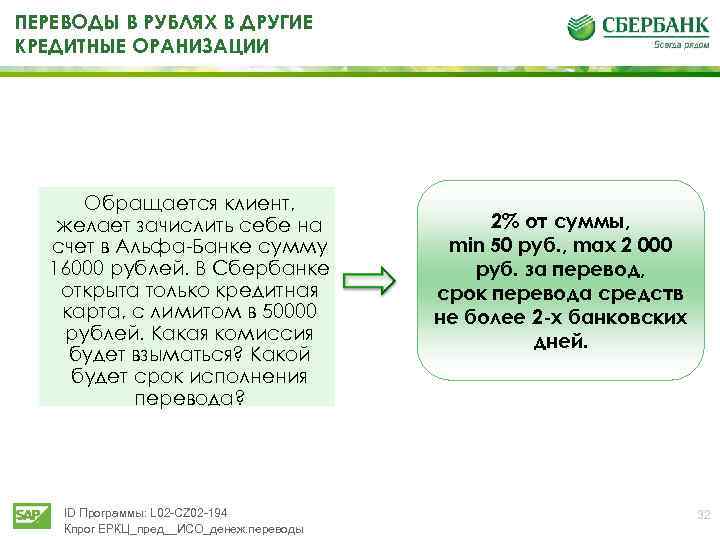 ПЕРЕВОДЫ В РУБЛЯХ В ДРУГИЕ КРЕДИТНЫЕ ОРАНИЗАЦИИ

СБЕРБАНК
Всегда рядом

Обращается клиент, желает зачислить себе на счет в Альфа-Банке сумму 16000 рублей. В Сбербанке открыта только кредитная карта, с лимитом в 50000 рублей. Какая комиссия будет взыматься? Какой будет срок исполнения перевода?

2% от суммы, min 50 руб., max 2 000 руб. за перевод, срок перевода средств не более 2-х банковских дней.

SAP

ID Программы: L02-CZ02-194
Кпрог ЕРКЦ_пред__ИСО_денеж.переводы

32